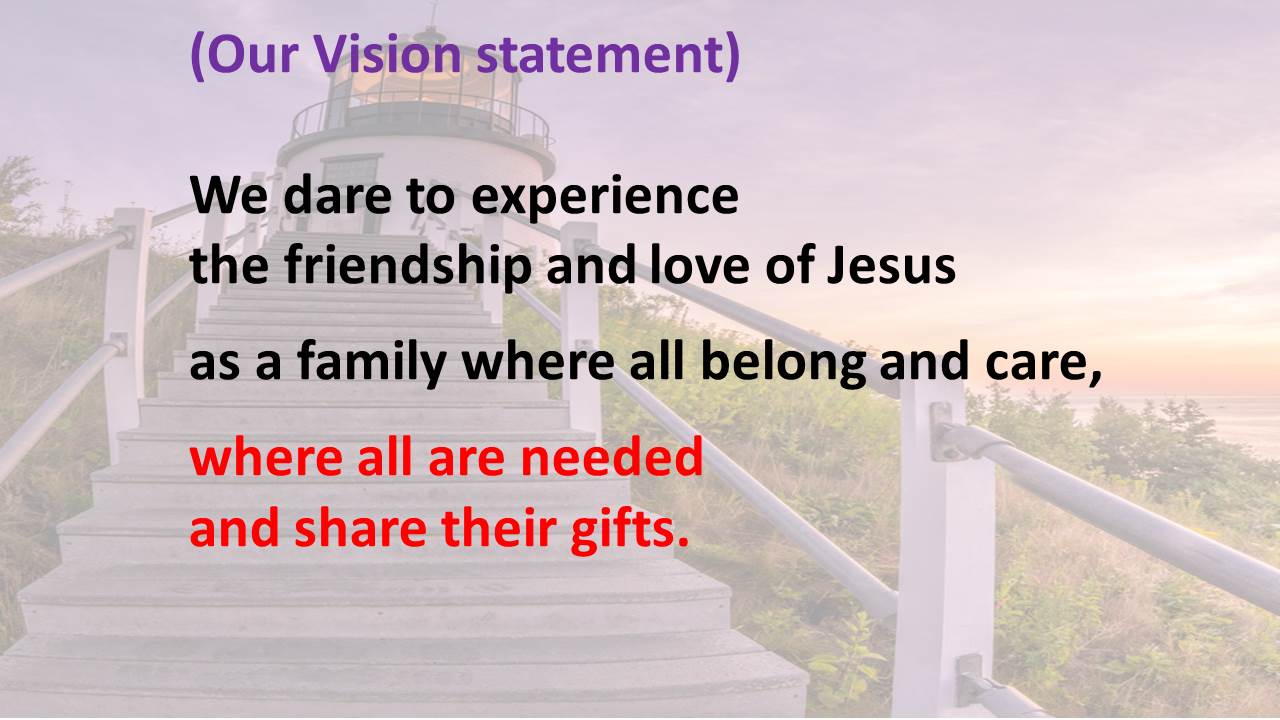 (Our Vision statement)

We dare to experience
the friendship and love of Jesus

as a family where all belong and care,

where all are needed
and share their gifts.